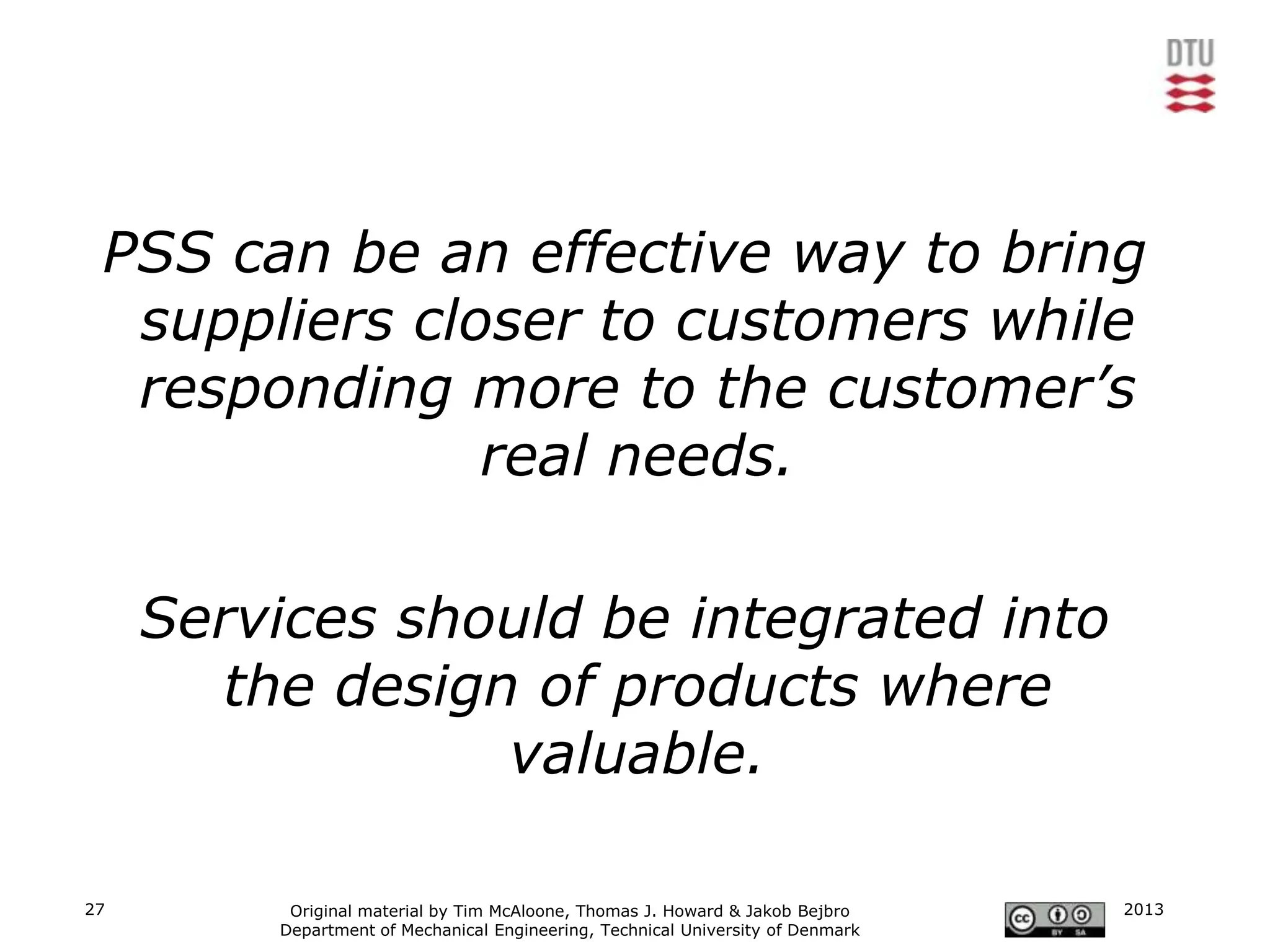 DTU

PSS can be an effective way to bring suppliers closer to customers while responding more to the customer's real needs.

Services should be integrated into the design of products where valuable.

27

Original material by Tim McAloone, Thomas J. Howard & Jakob Bejbro
Department of Mechanical Engineering, Technical University of Denmark

cc BY SA

2013